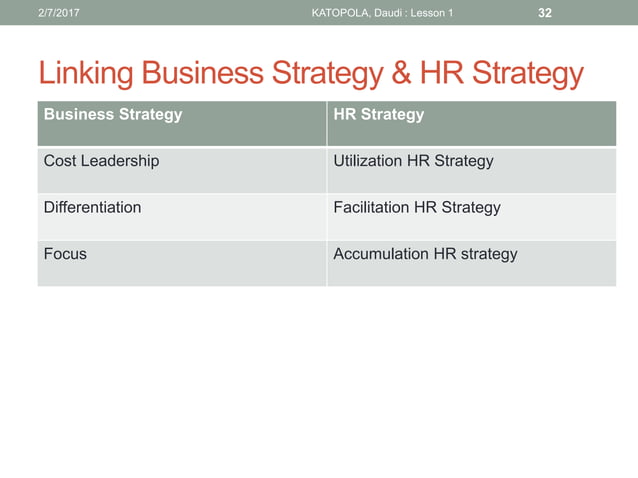 2/7/2017 KATOPOLA, Daudi : Lesson 1 32

Linking Business Strategy & HR Strategy

| Business Strategy | HR Strategy |
|---|---|
| Cost Leadership | Utilization HR Strategy |
| Differentiation | Facilitation HR Strategy |
| Focus | Accumulation HR strategy |